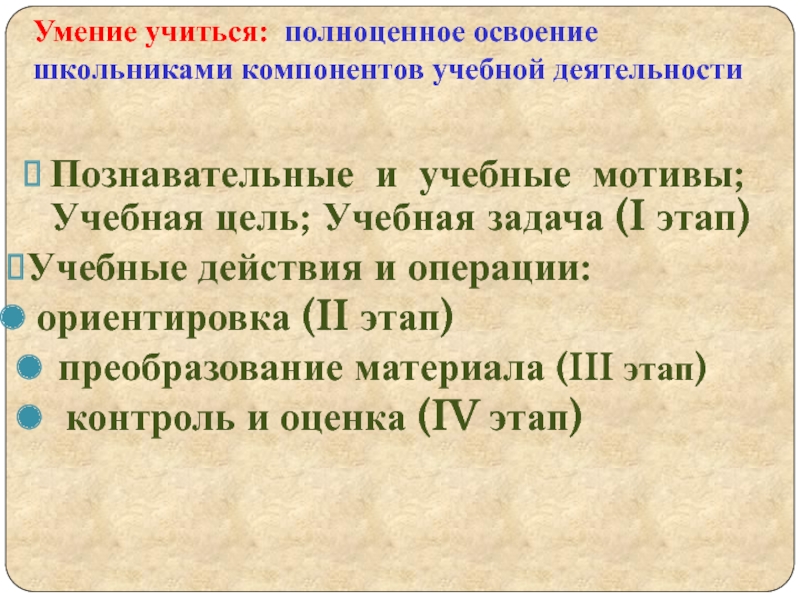 Умение учиться: полноценное освоение школьниками компонентов учебной деятельности

Познавательные и учебные мотивы; Учебная цель; Учебная задача (I этап)

Учебные действия и операции:

ориентировка (II этап)

преобразование материала (III этап)

контроль и оценка (IV этап)